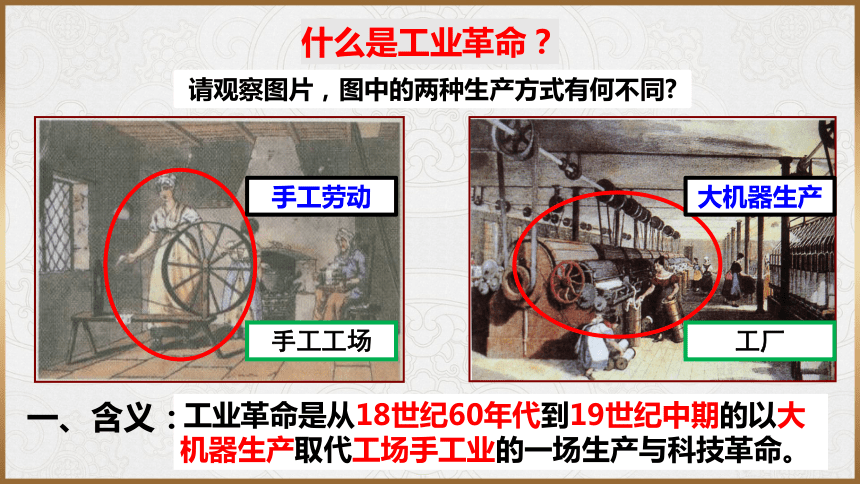 什么是工业革命？

请观察图片，图中的两种生产方式有何不同？

手工劳动

手工工场

大机器生产

工厂

一、含义：工业革命是从18世纪60年代到19世纪中期的以大机器生产取代工场手工业的一场生产与科技革命。